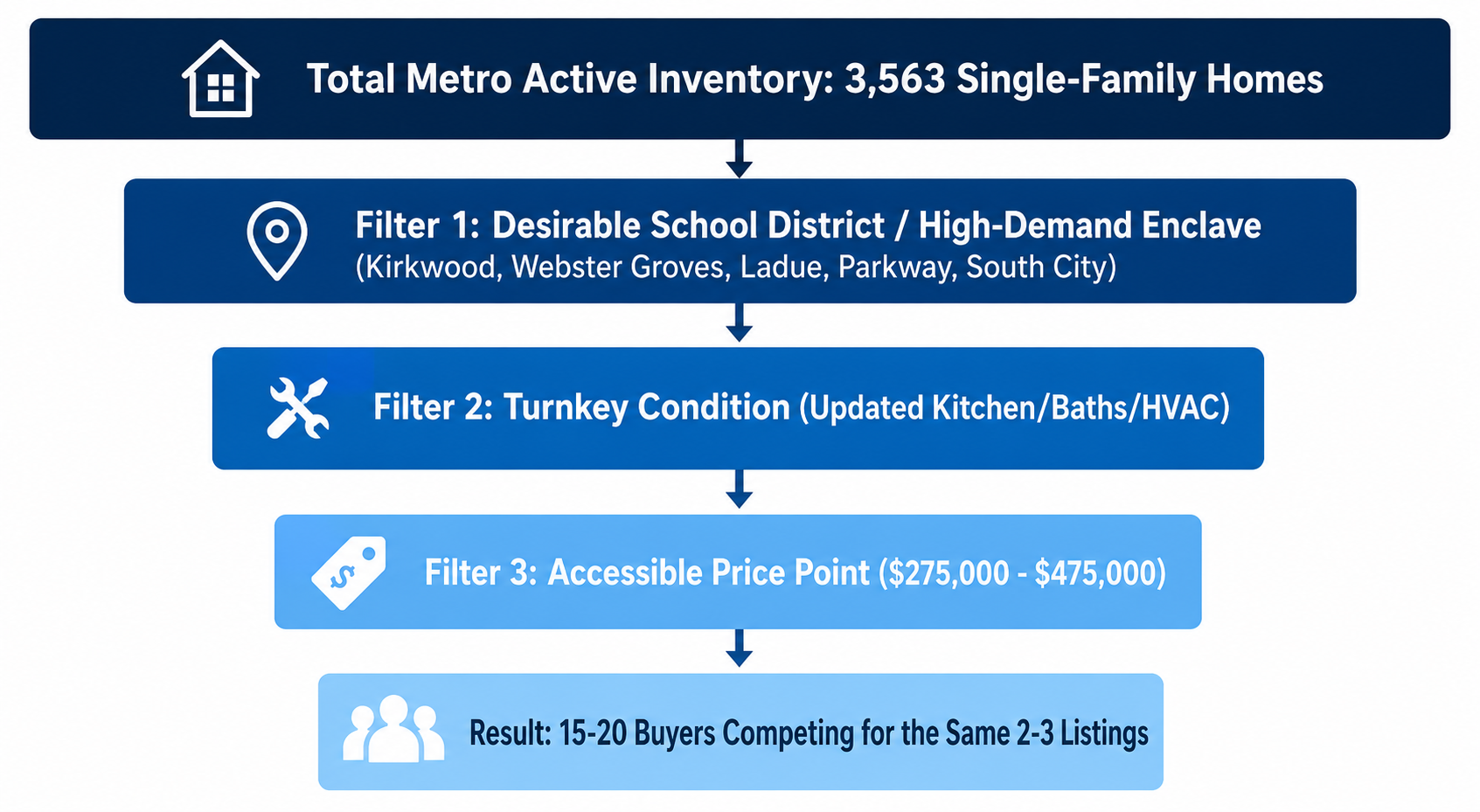 Total Metro Active Inventory: 3,563 Single-Family Homes

Filter 1: Desirable School District / High-Demand Enclave
(Kirkwood, Webster Groves, Ladue, Parkway, South City)

Filter 2: Turnkey Condition (Updated Kitchen/Baths/HVAC)

Filter 3: Accessible Price Point ($275,000 - $475,000)

Result: 15-20 Buyers Competing for the Same 2-3 Listings